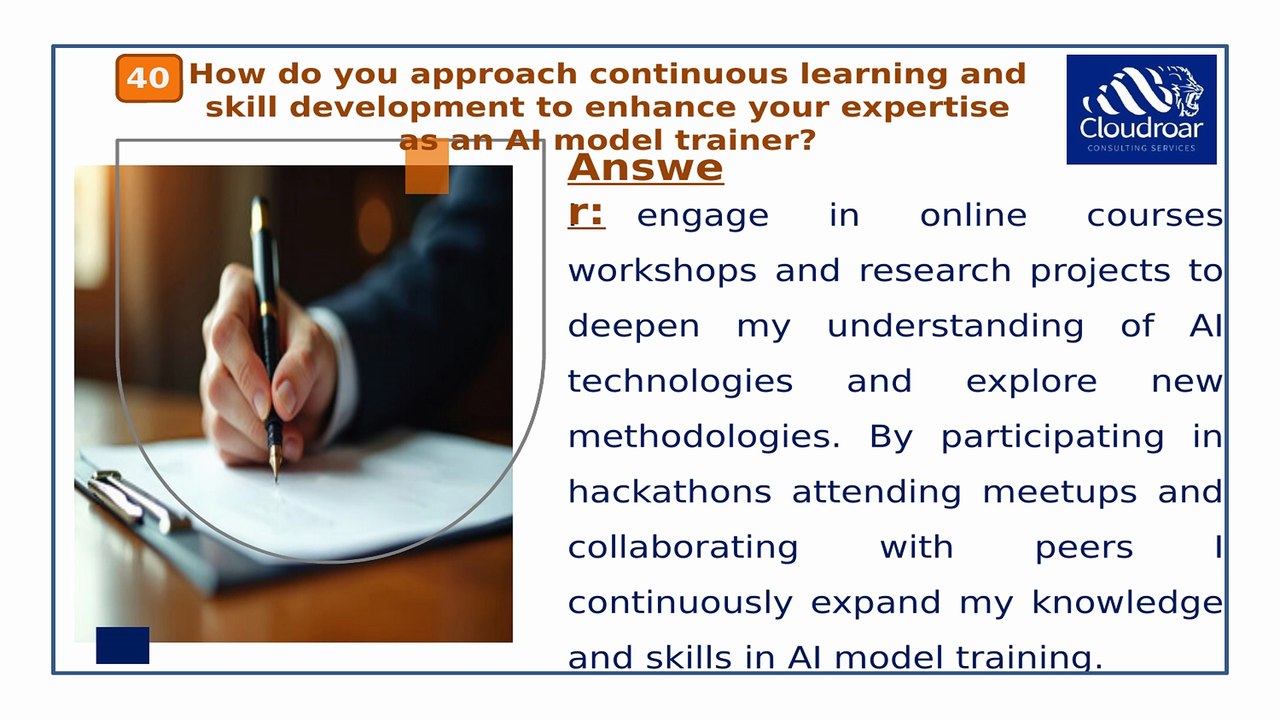 40 How do you approach continuous learning and skill development to enhance your expertise as an AI model trainer?

Cloudroar
CONSULTING SERVICES

Answer: engage in online courses workshops and research projects to deepen my understanding of AI technologies and explore new methodologies. By participating in hackathons attending meetups and collaborating with peers I continuously expand my knowledge and skills in AI model training.